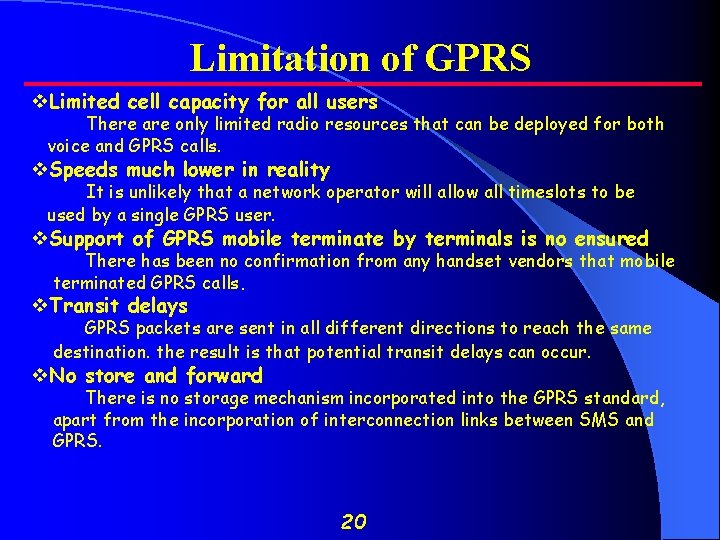 Limitation of GPRS

❖Limited cell capacity for all users

There are only limited radio resources that can be deployed for both voice and GPRS calls.

❖Speeds much lower in reality

It is unlikely that a network operator will allow all timeslots to be used by a single GPRS user.

❖Support of GPRS mobile terminate by terminals is no ensured

There has been no confirmation from any handset vendors that mobile terminated GPRS calls.

❖Transit delays

GPRS packets are sent in all different directions to reach the same destination. the result is that potential transit delays can occur.

❖No store and forward

There is no storage mechanism incorporated into the GPRS standard, apart from the incorporation of interconnection links between SMS and GPRS.

20